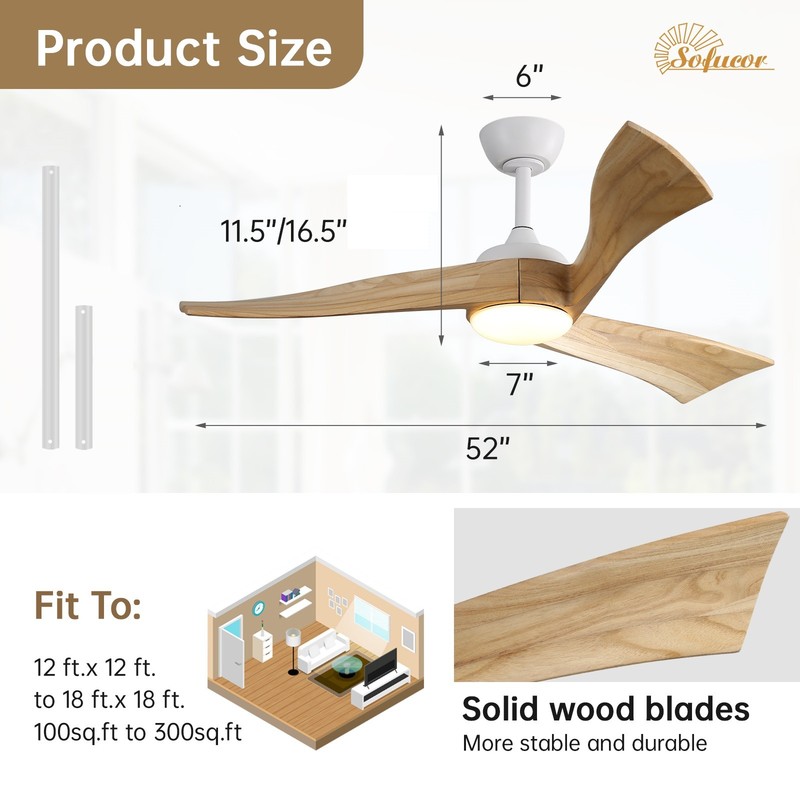 Product Size

Sofucor

6"

11.5"/16.5"

7"

52"

Fit To:

12 ft.x 12 ft. to 18 ft.x 18 ft. 100sq.ft to 300sq.ft

Solid wood blades

More stable and durable